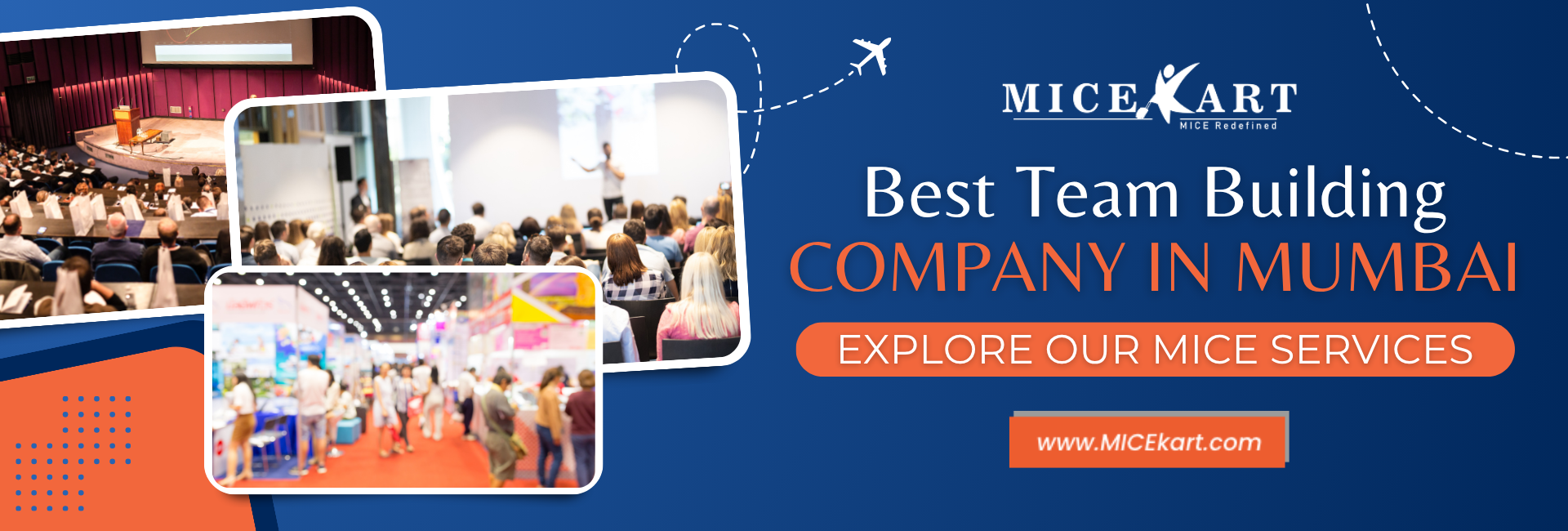 MICEKART
MICE Redefined

Best Team Building
COMPANY IN MUMBAI

EXPLORE OUR MICE SERVICES

www.MICEkart.com